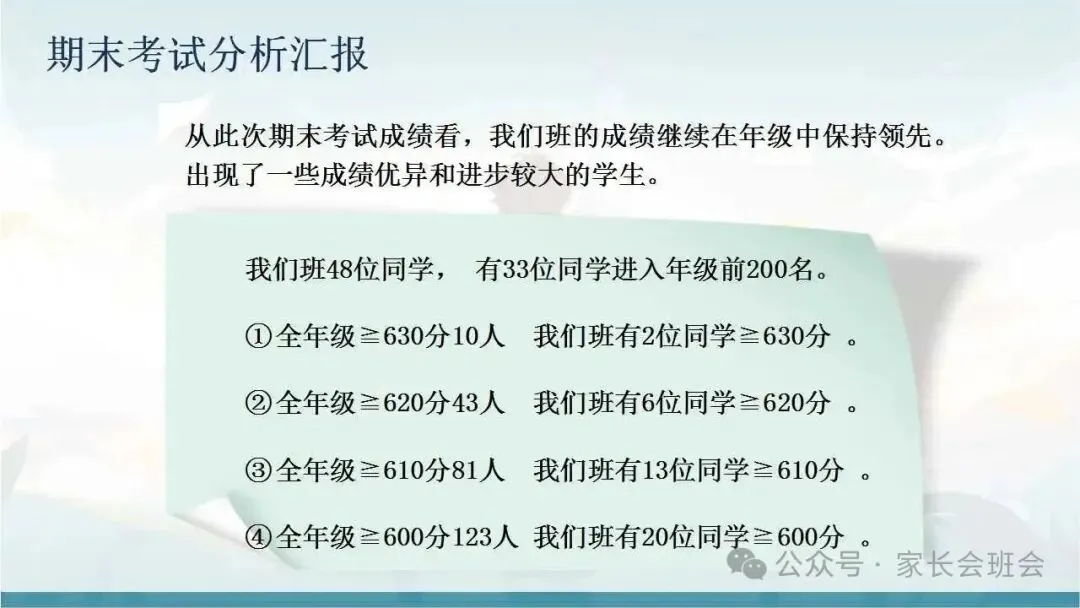 期末考试分析汇报

从此次期末考试成绩看，我们班的成绩继续在年级中保持领先。出现了一些成绩优异和进步较大的学生。

我们班48位同学， 有33位同学进入年级前200名。

①全年级≧630分10人 我们班有2位同学≧630分 。

②全年级≧620分43人 我们班有6位同学≧620分 。

③全年级≧610分81人 我们班有13位同学≧610分 。

④全年级≧600分123人 我们班有20位同学≧600分 。

公众号 · 家长会班会